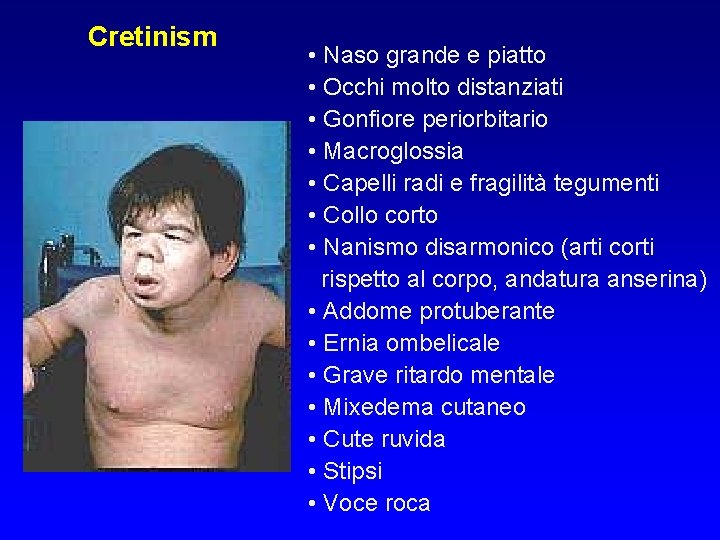 Cretinism

• Naso grande e piatto
• Occhi molto distanziati
• Gonfiore periorbitario
• Macroglossia
• Capelli radi e fragilità tegumenti
• Collo corto
• Nanismo disarmonico (arti corti rispetto al corpo, andatura anserina)
• Addome protuberante
• Ernia ombelicale
• Grave ritardo mentale
• Mixedema cutaneo
• Cute ruvida
• Stipsi
• Voce roca